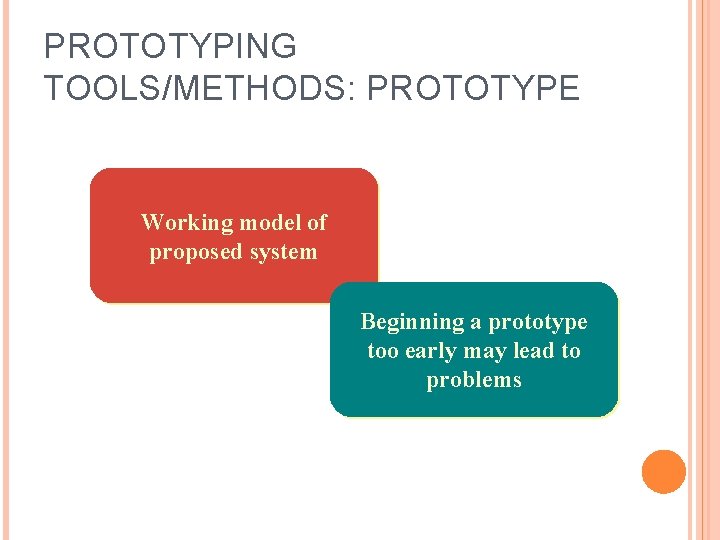 PROTOTYPING TOOLS/METHODS: PROTOTYPE

Working model of proposed system

Beginning a prototype too early may lead to problems